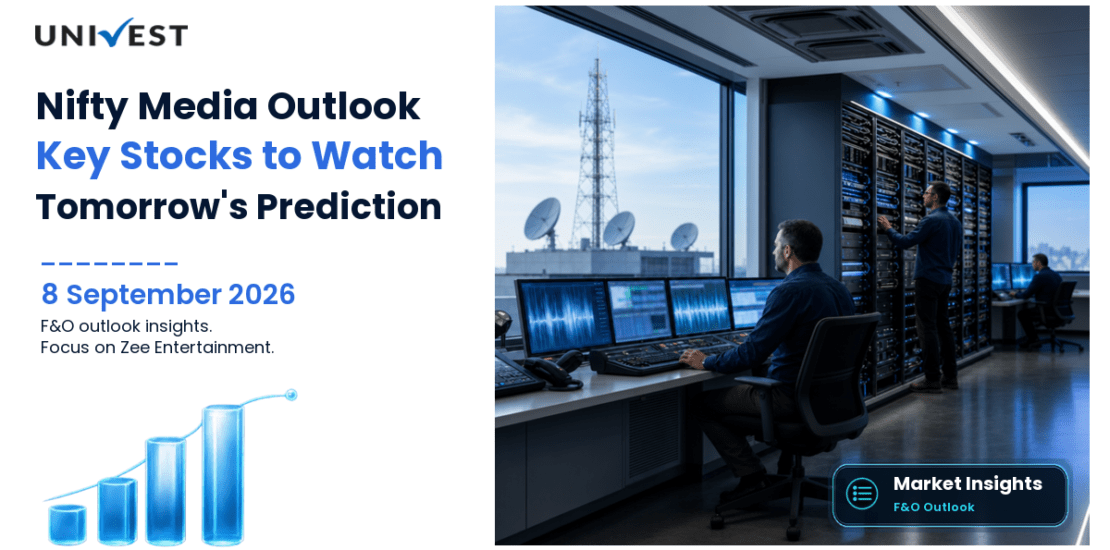 UNIVEST

Nifty Media Outlook
Key Stocks to Watch
Tomorrow's Prediction

8 September 2026
F&O outlook insights.
Focus on Zee Entertainment.

Market Insights
F&O Outlook